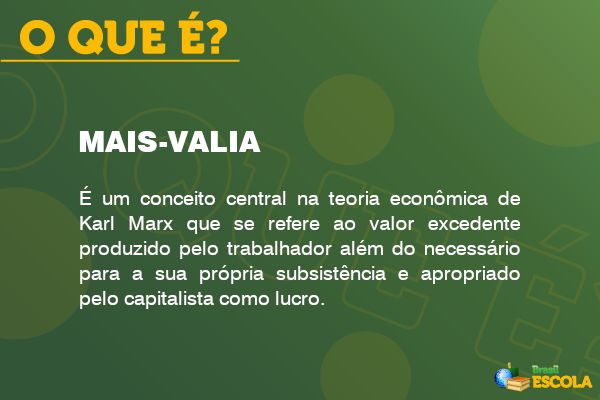 O QUE É?

MAIS-VALIA

É um conceito central na teoria econômica de Karl Marx que se refere ao valor excedente produzido pelo trabalhador além do necessário para a sua própria subsistência e apropriado pelo capitalista como lucro.

Brasil ESCOLA